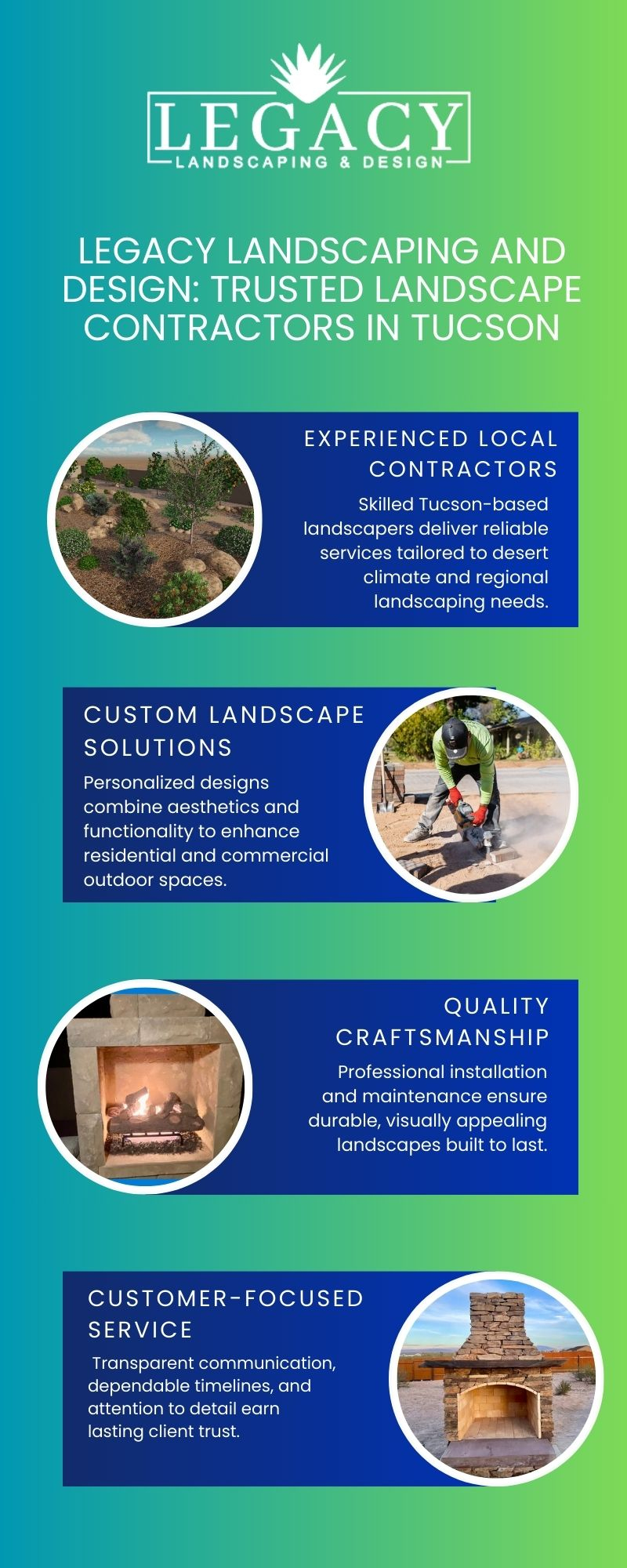 LEGACY
LANDSCAPING & DESIGN

LEGACY LANDSCAPING AND DESIGN: TRUSTED LANDSCAPE CONTRACTORS IN TUCSON

EXPERIENCED LOCAL CONTRACTORS

Skilled Tucson-based landscapers deliver reliable services tailored to desert climate and regional landscaping needs.

CUSTOM LANDSCAPE SOLUTIONS

Personalized designs combine aesthetics and functionality to enhance residential and commercial outdoor spaces.

QUALITY CRAFTSMANSHIP

Professional installation and maintenance ensure durable, visually appealing landscapes built to last.

CUSTOMER-FOCUSED SERVICE

Transparent communication, dependable timelines, and attention to detail earn lasting client trust.